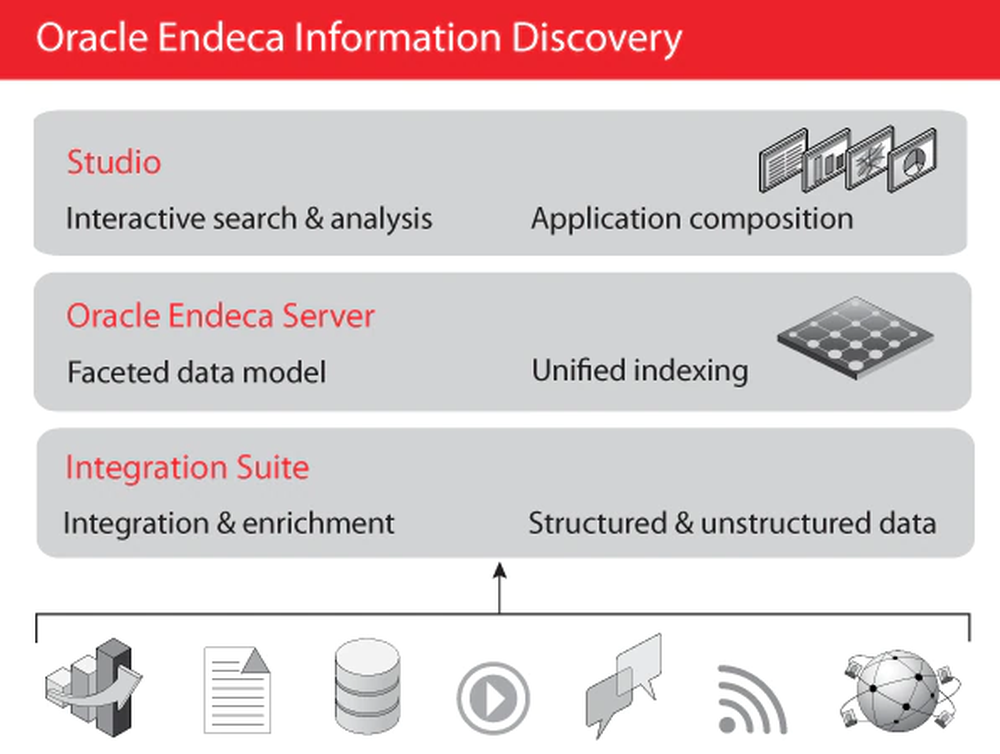 Oracle Endeca Information Discovery

Studio
Interactive search & analysis
Application composition

Oracle Endeca Server
Faceted data model
Unified indexing

Integration Suite
Integration & enrichment
Structured & unstructured data